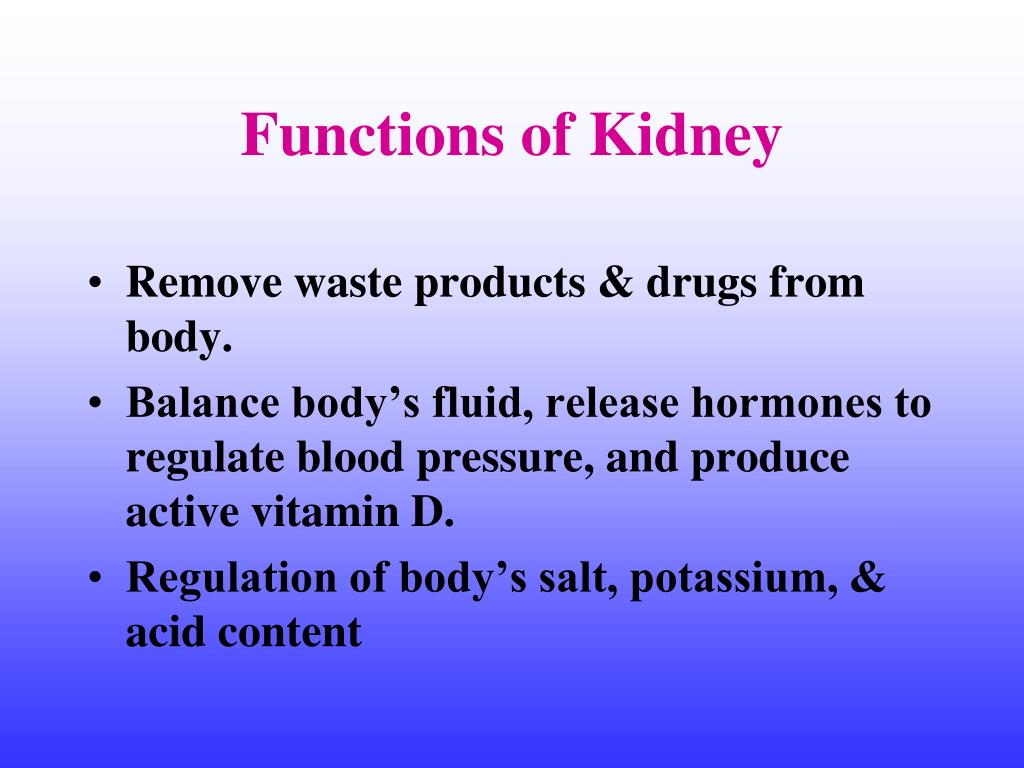 Functions of Kidney

• Remove waste products & drugs from body.
• Balance body’s fluid, release hormones to regulate blood pressure, and produce active vitamin D.
• Regulation of body’s salt, potassium, & acid content